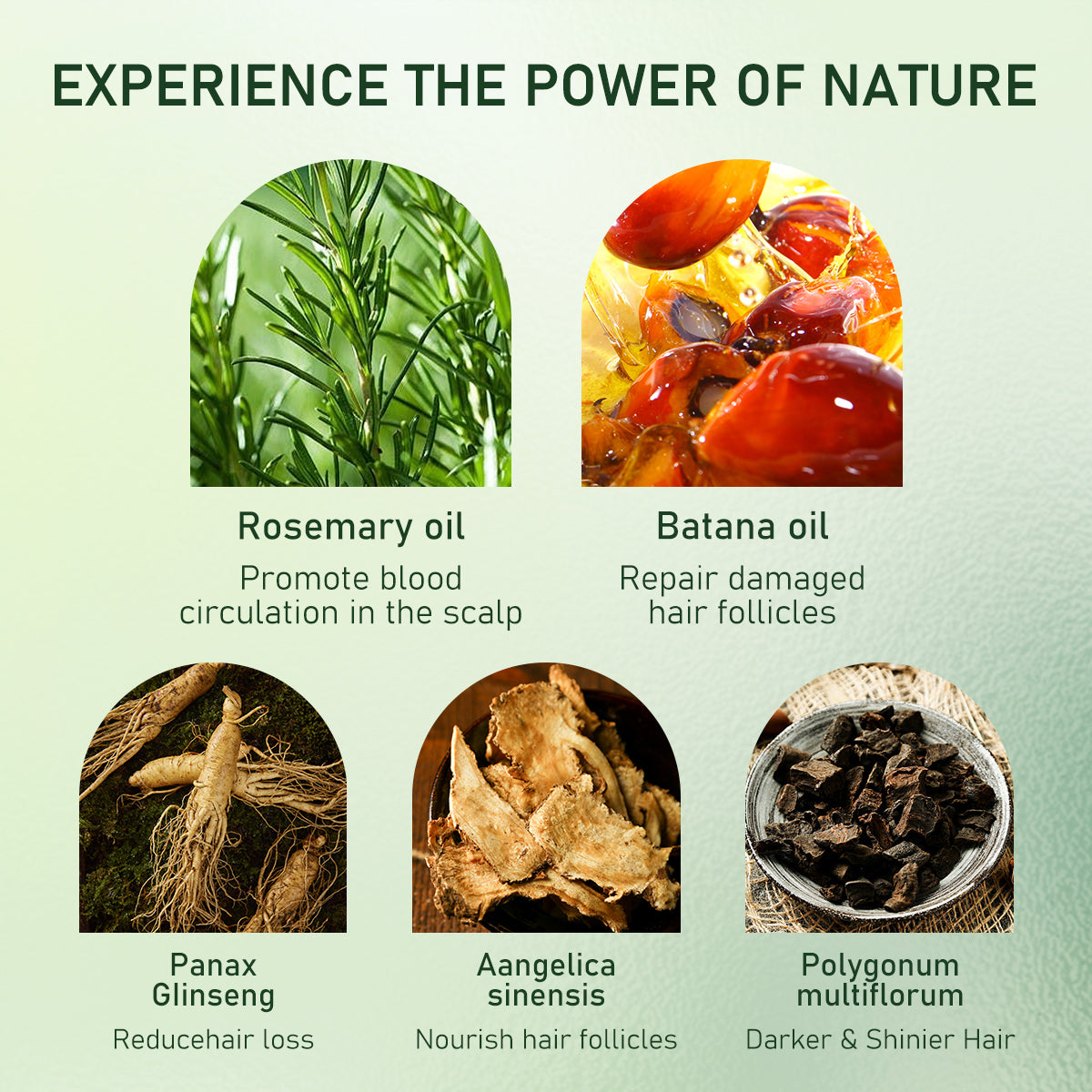 EXPERIENCE THE POWER OF NATURE

Rosemary oil
Promote blood circulation in the scalp

Batana oil
Repair damaged hair follicles

Panax Glinseng
Reducehair loss

Aangelica sinensis
Nourish hair follicles

Polygonum multiflorum
Darker & Shinier Hair